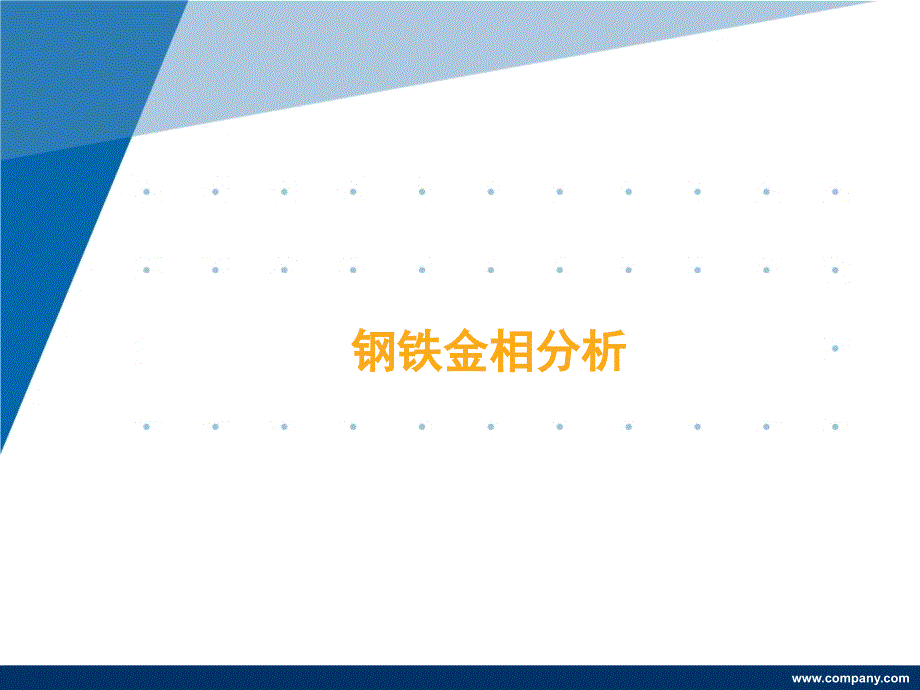 钢铁金相分析

www.company.com